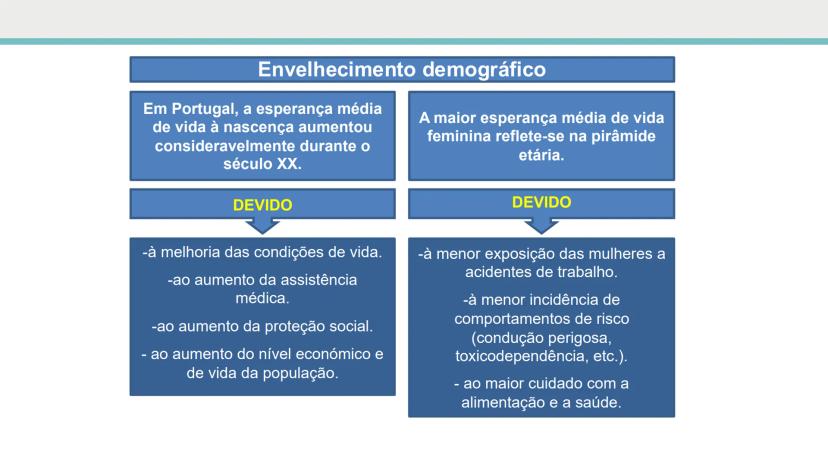 Envelhecimento demográfico

Em Portugal, a esperança média de vida à nascença aumentou consideravelmente durante o século XX.

DEVIDO

-à melhoria das condições de vida.

-ao aumento da assistência médica.

-ao aumento da proteção social.

- ao aumento do nível económico e de vida da população.

A maior esperança média de vida feminina reflete-se na pirâmide etária.

DEVIDO

-à menor exposição das mulheres a acidentes de trabalho.

-à menor incidência de comportamentos de risco (condução perigosa, toxicodependência, etc.).

- ao maior cuidado com a alimentação e a saúde.